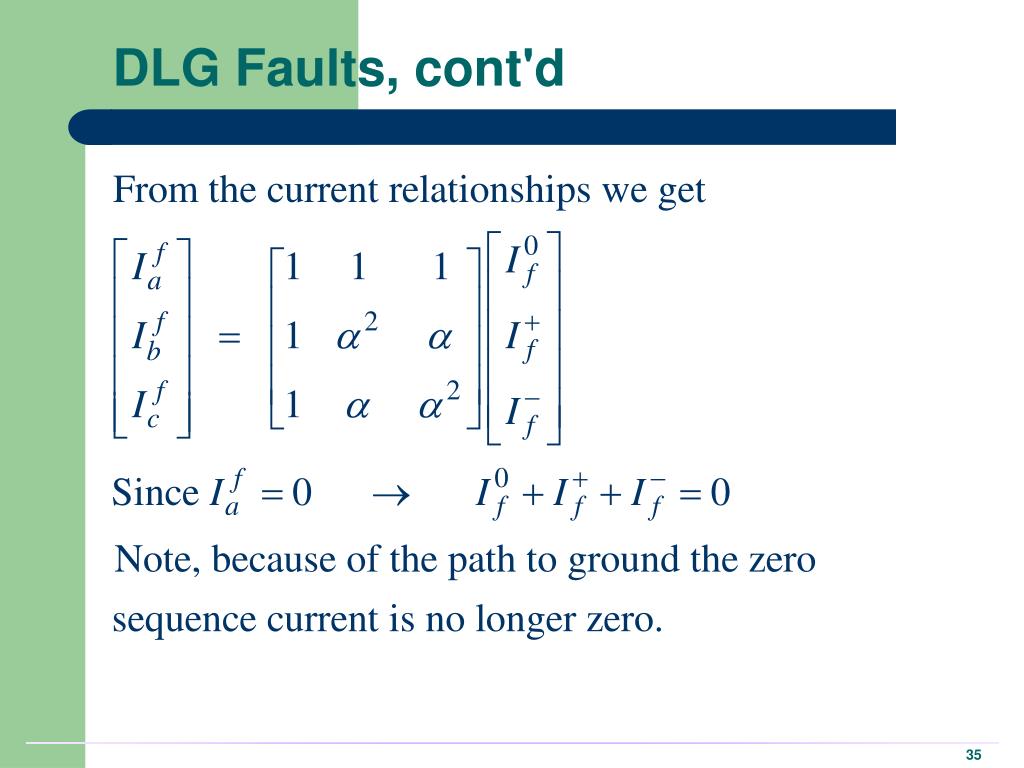 DLG Faults, cont'd

From the current relationships we get

$\begin{bmatrix} I_a^f \\ I_b^f \\ I_c^f \end{bmatrix} = \begin{bmatrix} 1 & 1 & 1 \\ 1 & \alpha^2 & \alpha \\ 1 & \alpha & \alpha^2 \end{bmatrix} \begin{bmatrix} I_f^0 \\ I_f^+ \\ I_f^- \end{bmatrix}$

Since $I_a^f = 0 \quad \rightarrow \quad I_f^0 + I_f^+ + I_f^- = 0$

Note, because of the path to ground the zero sequence current is no longer zero.

35